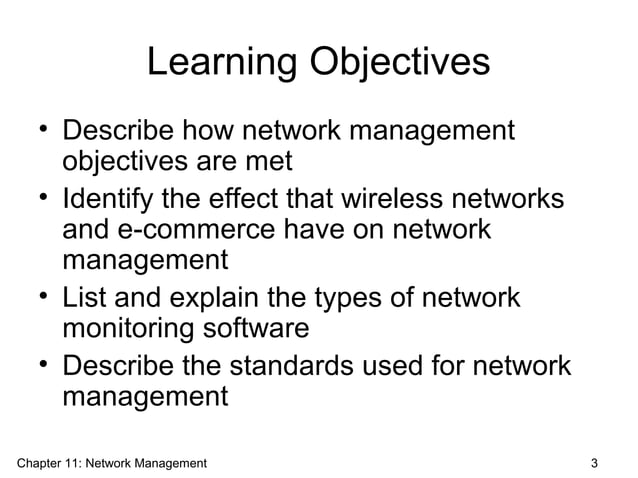 Learning Objectives

• Describe how network management objectives are met
• Identify the effect that wireless networks and e-commerce have on network management
• List and explain the types of network monitoring software
• Describe the standards used for network management

Chapter 11: Network Management

3